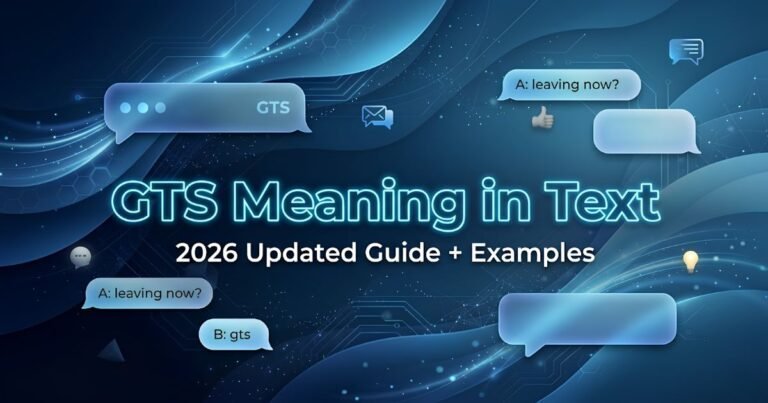 GTS

A: leaving now?

GTS Meaning in Text

2026 Updated Guide + Examples

A: leaving now?

B: gts